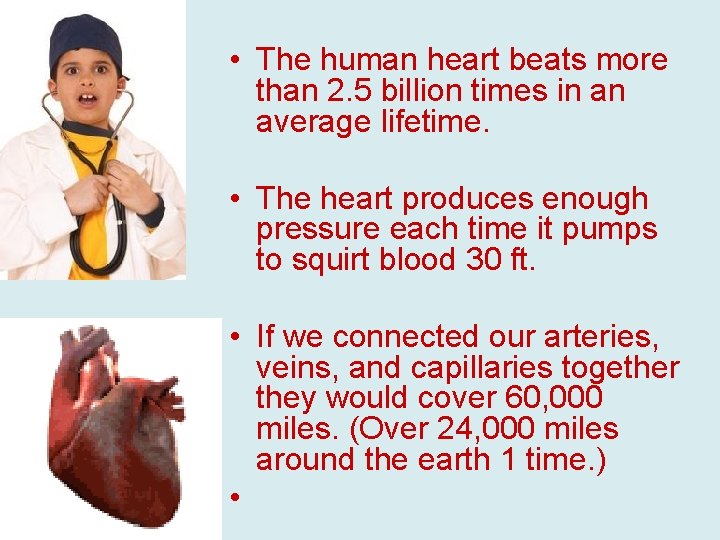 • The human heart beats more than 2.5 billion times in an average lifetime.

• The heart produces enough pressure each time it pumps to squirt blood 30 ft.

• If we connected our arteries, veins, and capillaries together they would cover 60,000 miles. (Over 24,000 miles around the earth 1 time.)

•